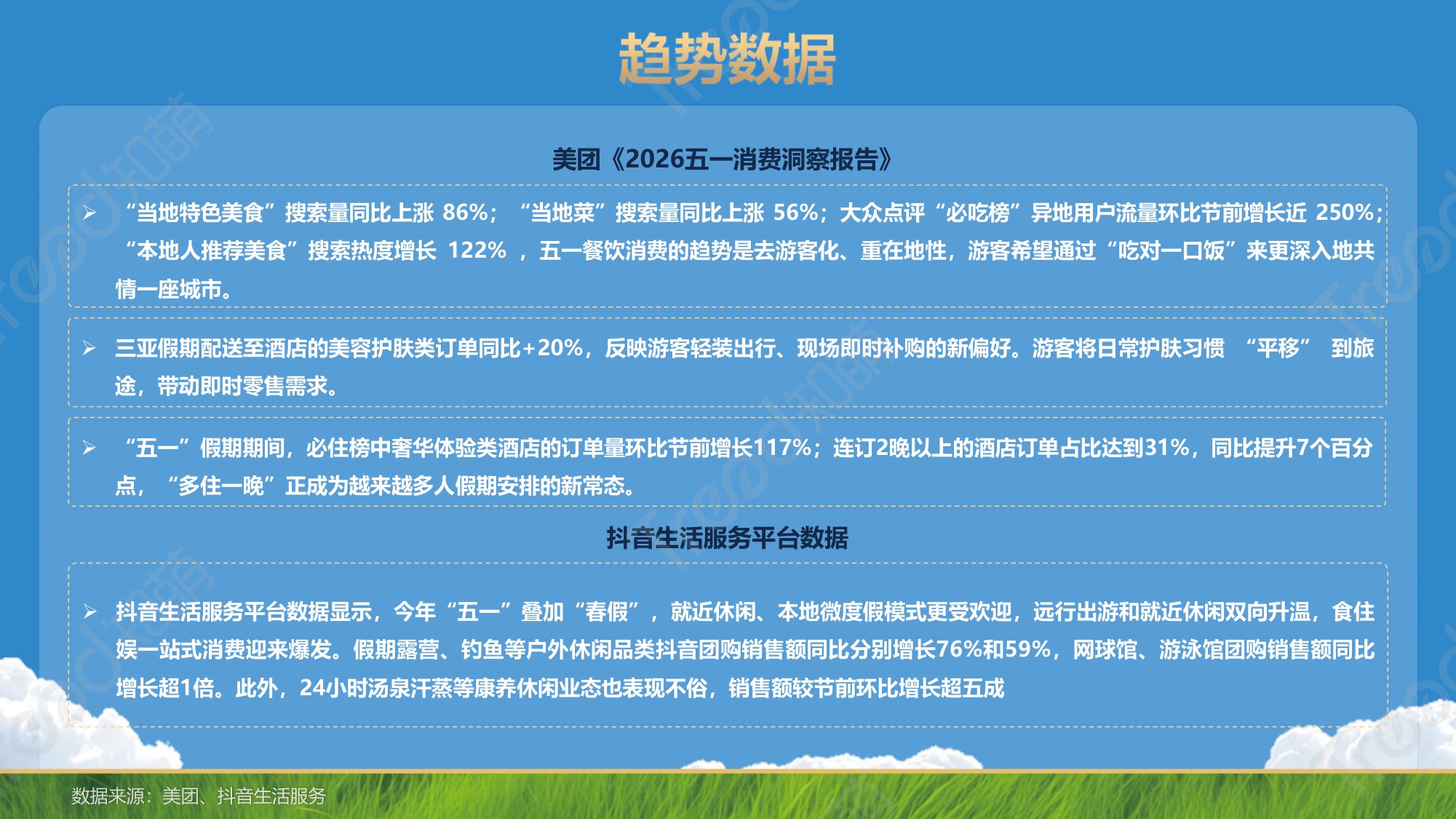 趋势数据

美团《2026五一消费洞察报告》

➢ “当地特色美食”搜索量同比上涨 86%；“当地菜”搜索量同比上涨 56%；大众点评“必吃榜”异地用户流量环比节前增长近 250%；“本地人推荐美食”搜索热度增长 122% ，五一餐饮消费的趋势是去游客化、重在地性，游客希望通过“吃对一口饭”来更深入地共情一座城市。

➢ 三亚假期配送至酒店的美容护肤类订单同比+20%，反映游客轻装出行、现场即时补购的新偏好。游客将日常护肤习惯 “平移” 到旅途，带动即时零售需求。

➢ “五一”假期期间，必住榜中奢华体验类酒店的订单量环比节前增长117%；连订2晚以上的酒店订单占比达到31%，同比提升7个百分点，“多住一晚”正成为越来越多人假期安排的新常态。

抖音生活服务平台数据

➢ 抖音生活服务平台数据显示，今年“五一”叠加“春假”，就近休闲、本地微度假模式更受欢迎，远行出游和就近休闲双向升温，食住娱一站式消费迎来爆发。假期露营、钓鱼等户外休闲品类抖音团购销售额同比分别增长76%和59%，网球馆、游泳馆团购销售额同比增长超1倍。此外，24小时汤泉汗蒸等康养休闲业态也表现不俗，销售额较节前环比增长超五成

数据来源：美团、抖音生活服务